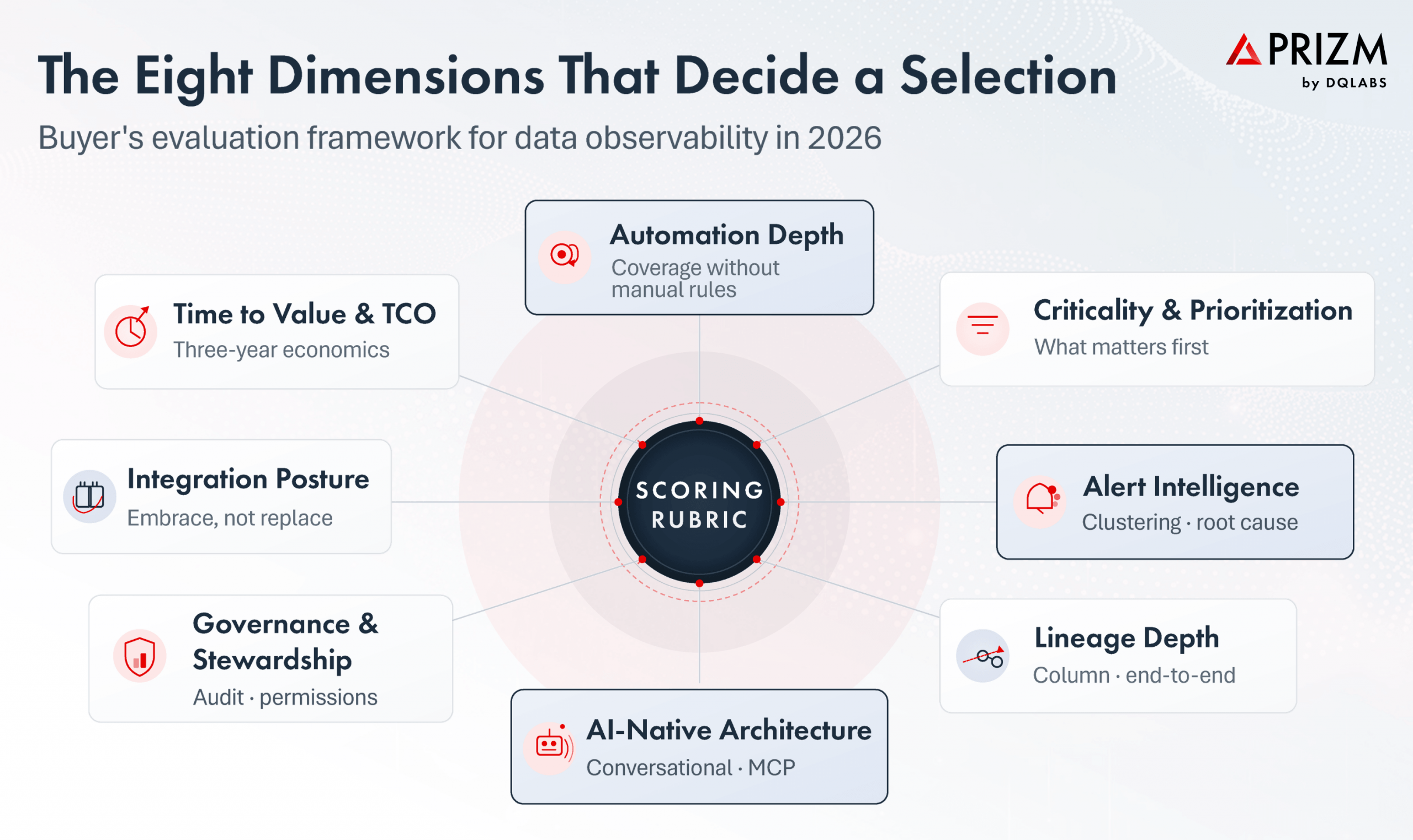 The Eight Dimensions That Decide a Selection

PRIZM
by DQLABS

Buyer's evaluation framework for data observability in 2026

Automation Depth
Coverage without manual rules

Time to Value & TCO
Three-year economics

Criticality & Prioritization
What matters first

Integration Posture
Embrace, not replace

SCORING RUBRIC

Alert Intelligence
Clustering · root cause

Governance & Stewardship
Audit · permissions

Lineage Depth
Column · end-to-end

AI-Native Architecture
Conversational · MCP